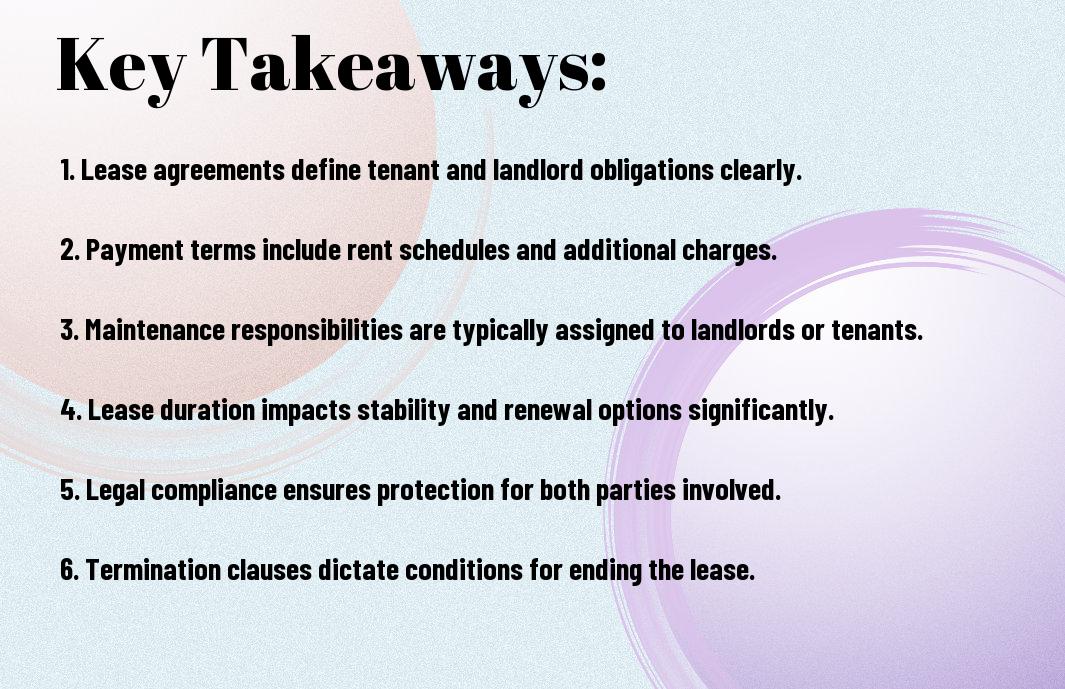 Key Takeaways:

1. Lease agreements define tenant and landlord obligations clearly.

2. Payment terms include rent schedules and additional charges.

3. Maintenance responsibilities are typically assigned to landlords or tenants.

4. Lease duration impacts stability and renewal options significantly.

5. Legal compliance ensures protection for both parties involved.

6. Termination clauses dictate conditions for ending the lease.